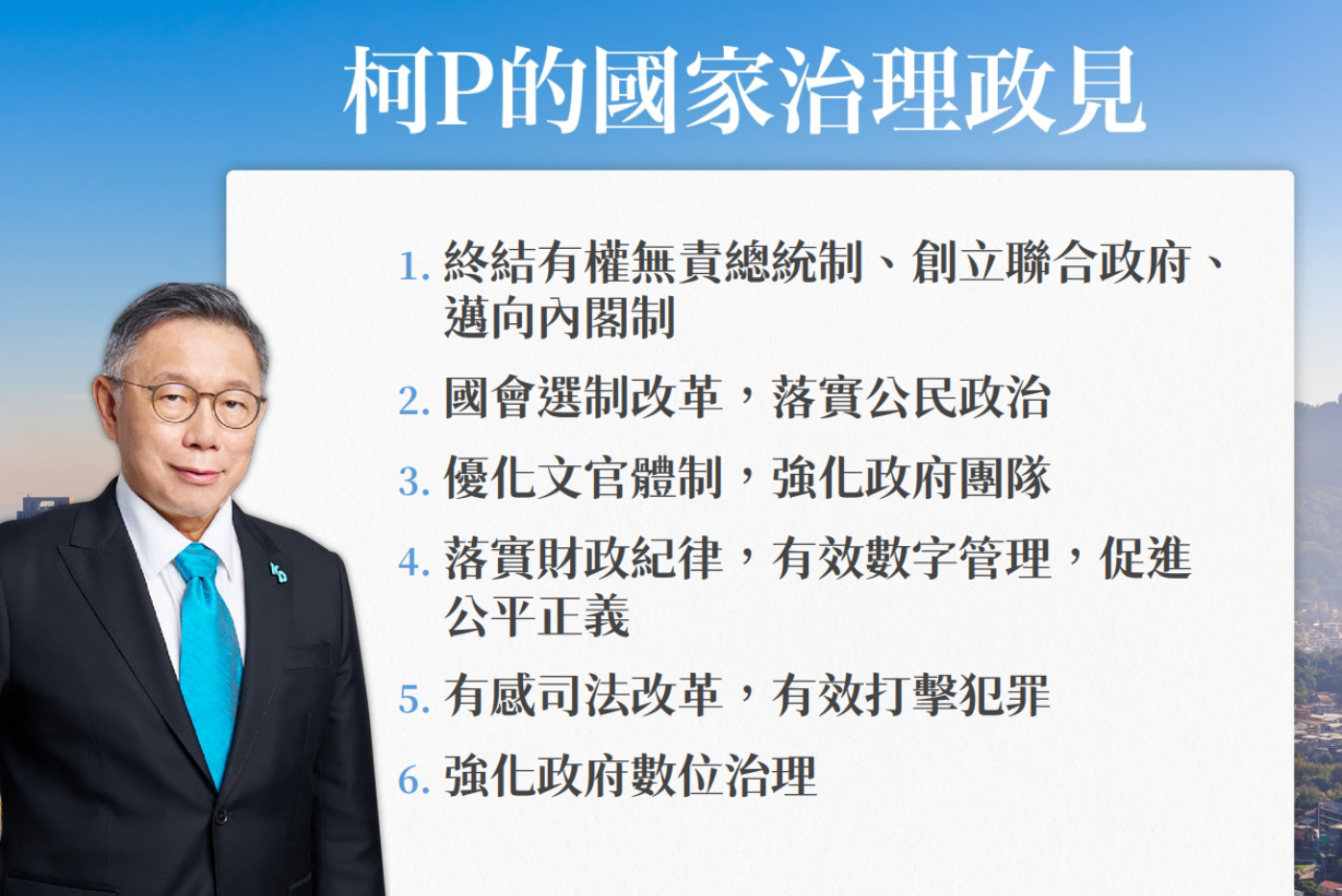 柯P的國家治理政見

1. 終結有權無責總統制、創立聯合政府、邁向內閣制

2. 國會選制改革，落實公民政治

3. 優化文官體制，強化政府團隊

4. 落實財政紀律，有效數字管理，促進公平正義

5. 有感司法改革，有效打擊犯罪

6. 強化政府數位治理

kp